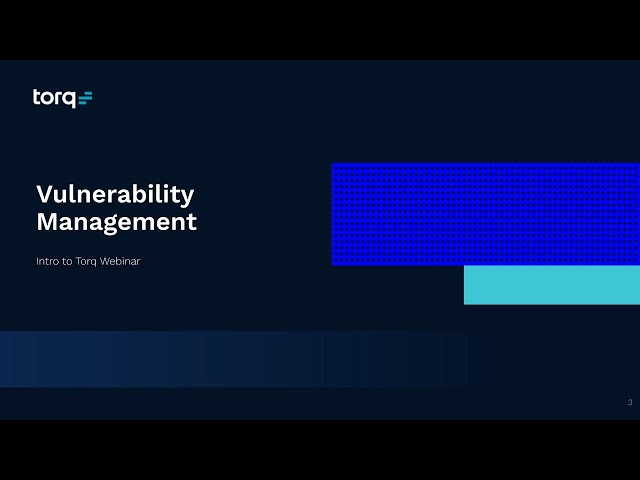 torq

Vulnerability
Management

Intro to Torq Webinar

3